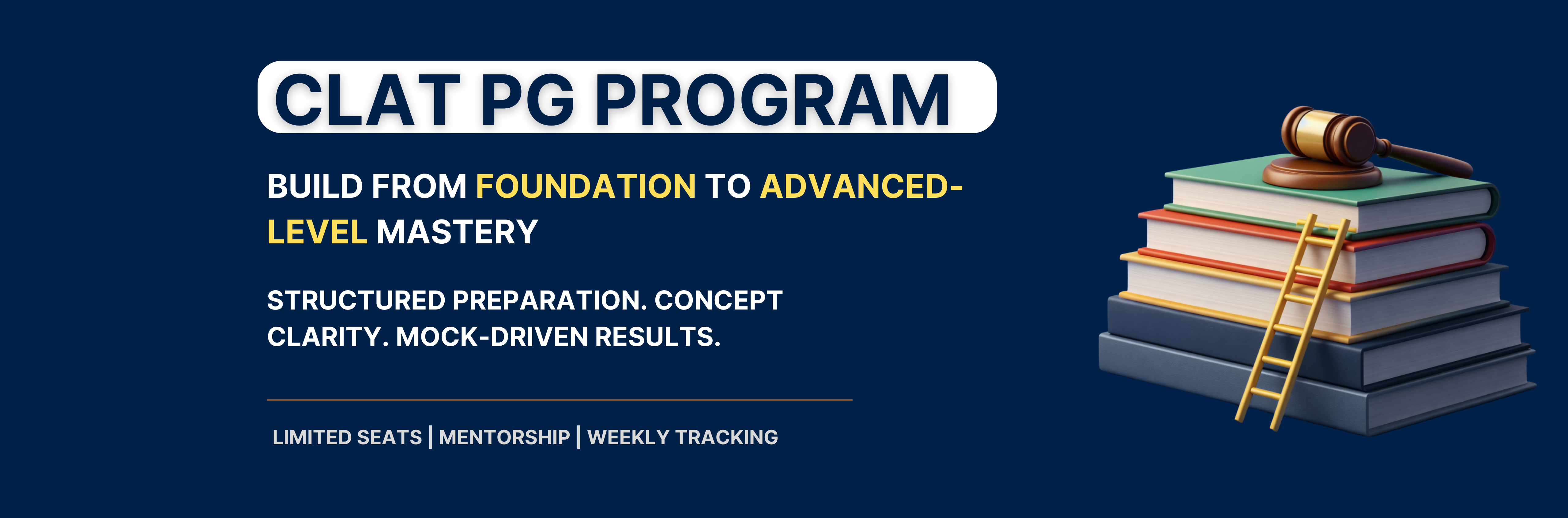 CLAT PG PROGRAM

BUILD FROM FOUNDATION TO ADVANCED-LEVEL MASTERY

STRUCTURED PREPARATION. CONCEPT CLARITY. MOCK-DRIVEN RESULTS.

LIMITED SEATS | MENTORSHIP | WEEKLY TRACKING